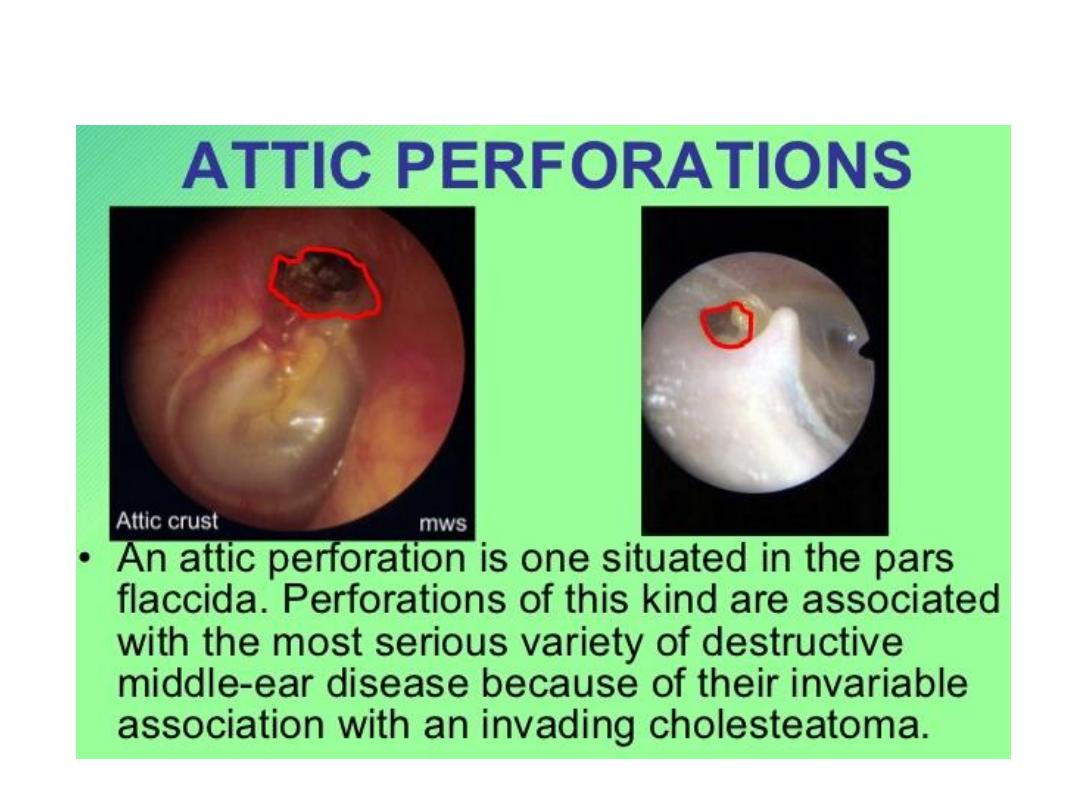 ATTIC PERFORATIONS

Attic crust

mws

• An attic perforation is one situated in the pars flaccida. Perforations of this kind are associated with the most serious variety of destructive middle-ear disease because of their invariable association with an invading cholesteatoma.